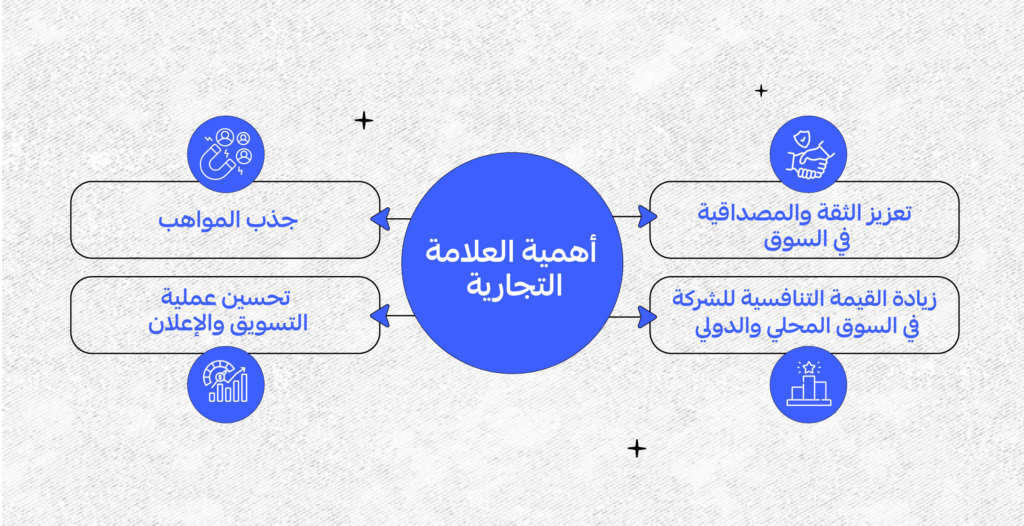 أهمية العلامة التجارية

تعزيز الثقة والمصداقية في السوق

زيادة القيمة التنافسية للشركة في السوق المحلي والدولي

جذب المواهب

تحسين عملية التسويق والإعلان